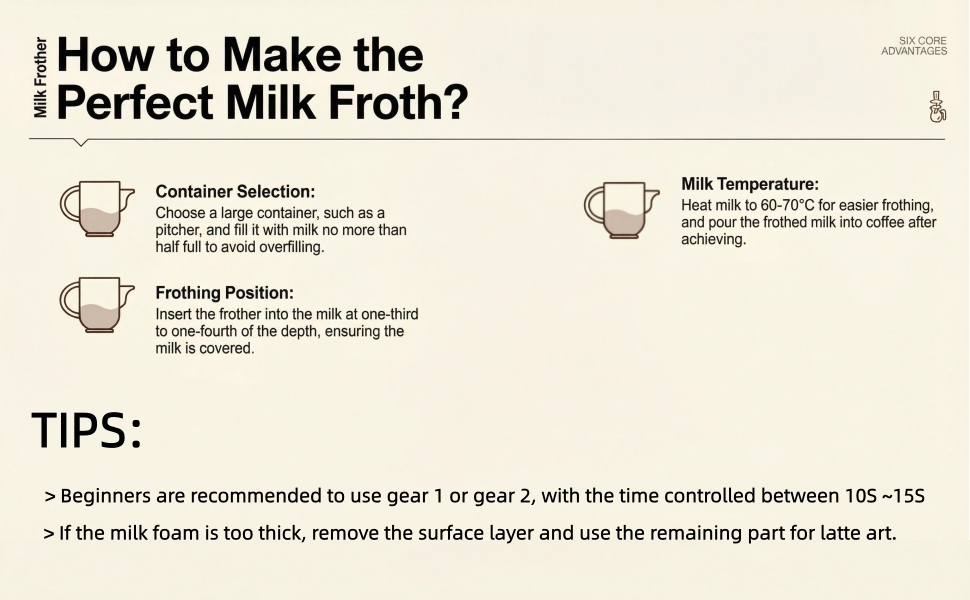 Milk Frother

How to Make the Perfect Milk Froth?

SIX CORE ADVANTAGES

Container Selection:
Choose a large container, such as a pitcher, and fill it with milk no more than half full to avoid overfilling.

Frothing Position:
Insert the frother into the milk at one-third to one-fourth of the depth, ensuring the milk is covered.

Milk Temperature:
Heat milk to 60-70°C for easier frothing, and pour the frothed milk into coffee after achieving.

TIPS:

> Beginners are recommended to use gear 1 or gear 2, with the time controlled between 10S ~15S

> If the milk foam is too thick, remove the surface layer and use the remaining part for latte art.